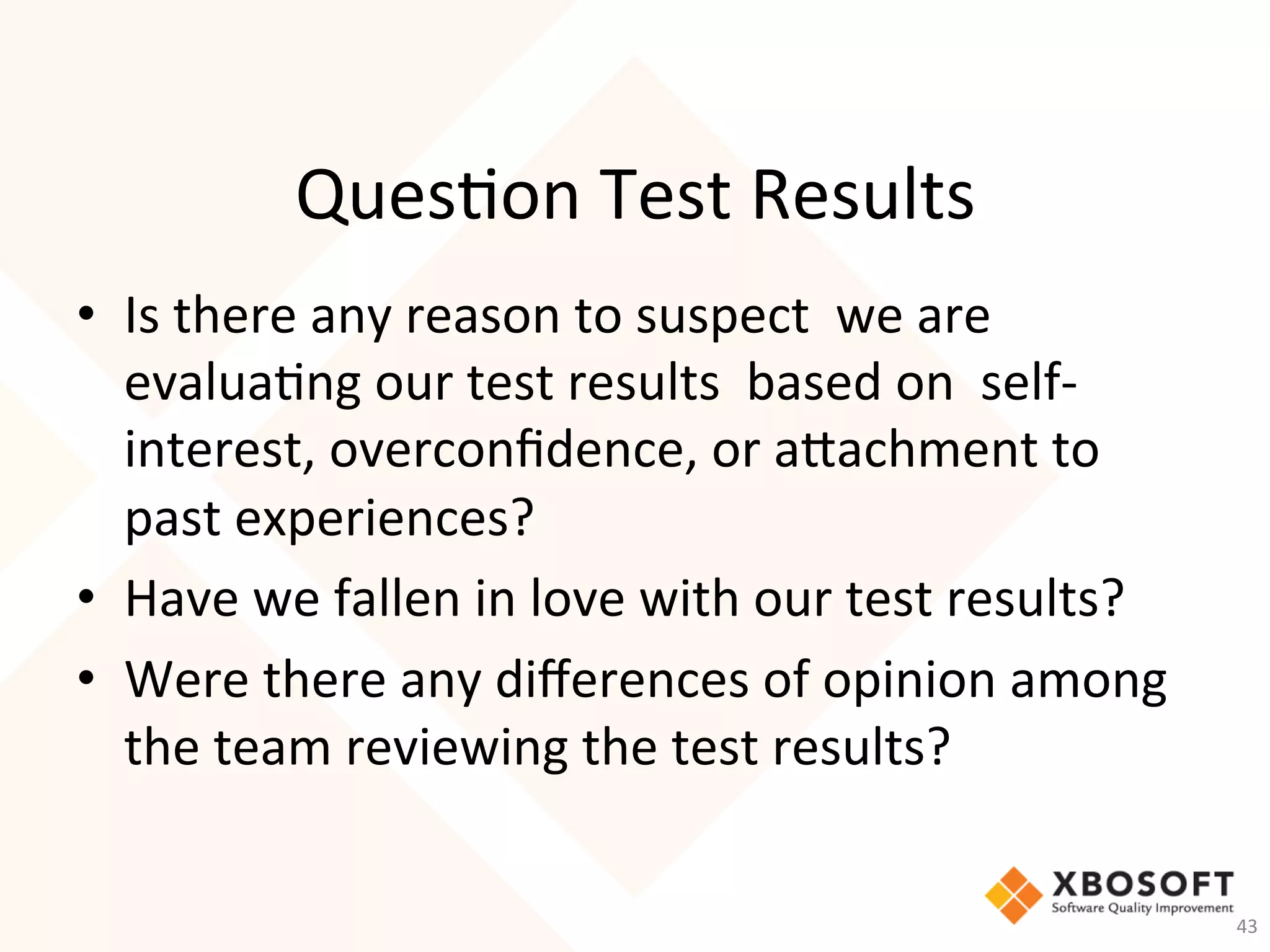 Question Test Results

• Is there any reason to suspect we are evaluating our test results based on self-interest, overconfidence, or attachment to past experiences?
• Have we fallen in love with our test results?
• Were there any differences of opinion among the team reviewing the test results?

XBOSOFT
Software Quality Improvement

43